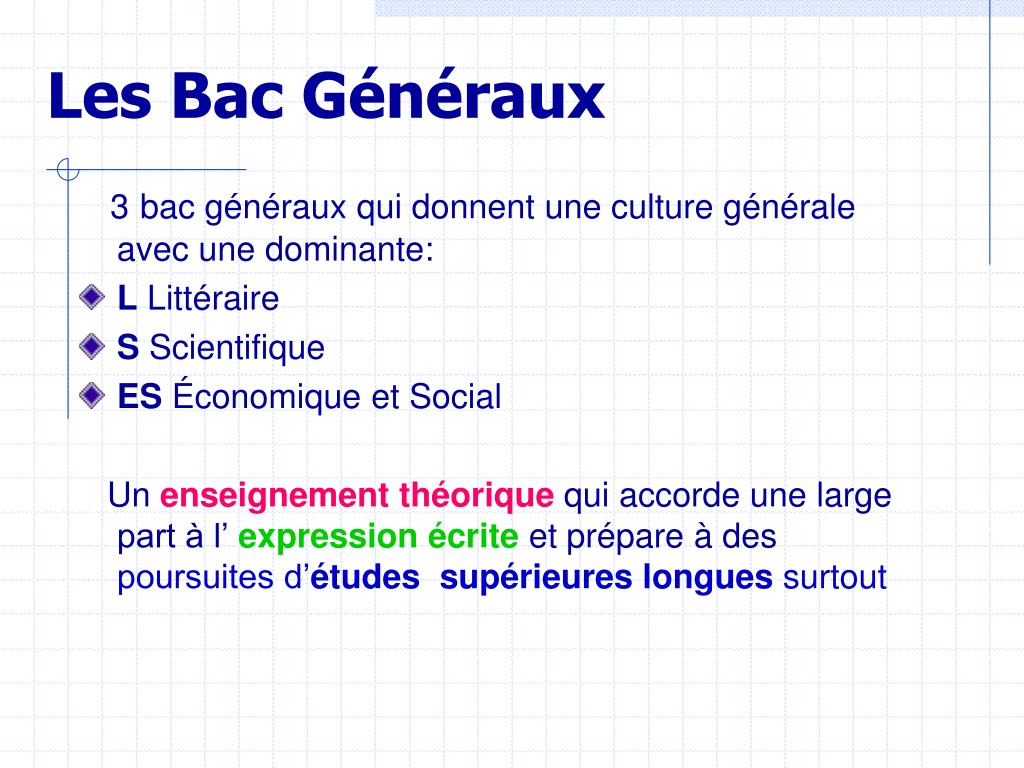 Les Bac Généraux

3 bac généraux qui donnent une culture générale avec une dominante:

L Littéraire

S Scientifique

ES Économique et Social

Un enseignement théorique qui accorde une large part à l’ expression écrite et prépare à des poursuites d’études supérieures longues surtout